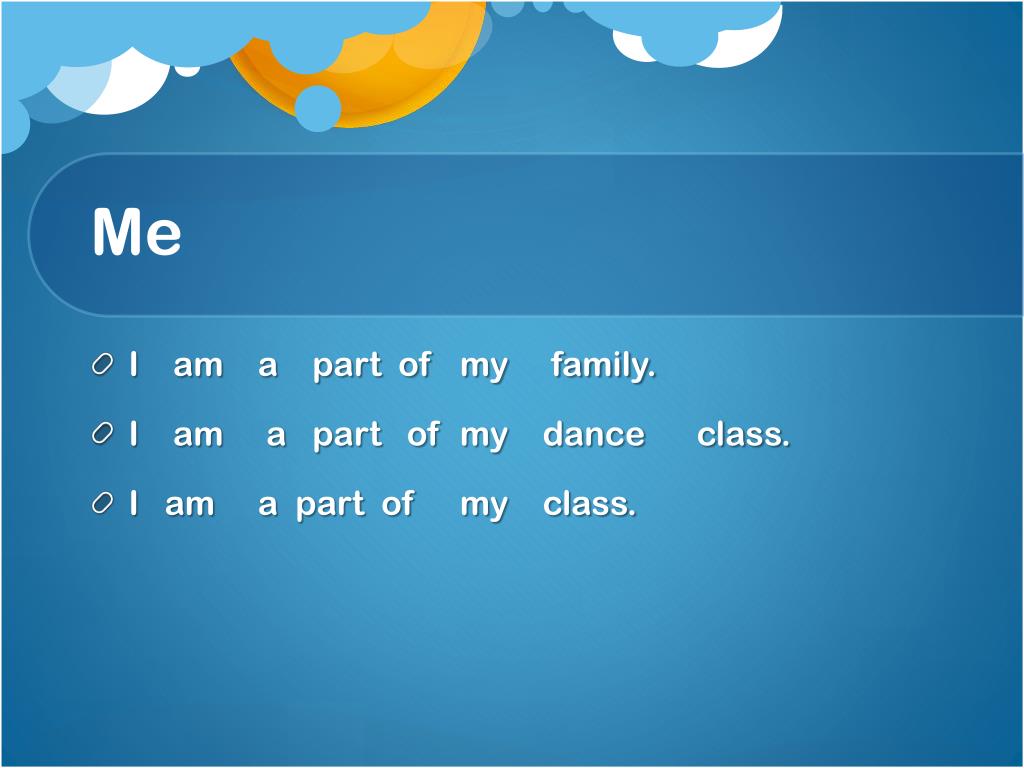 Me

I am a part of my family.

I am a part of my dance class.

I am a part of my class.